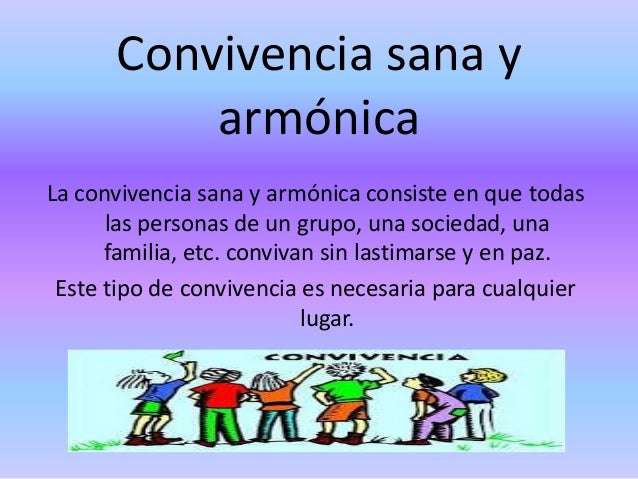 Convivencia sana y armónica

La convivencia sana y armónica consiste en que todas las personas de un grupo, una sociedad, una familia, etc. convivan sin lastimarse y en paz.

Este tipo de convivencia es necesaria para cualquier lugar.

CONVIVENCIA